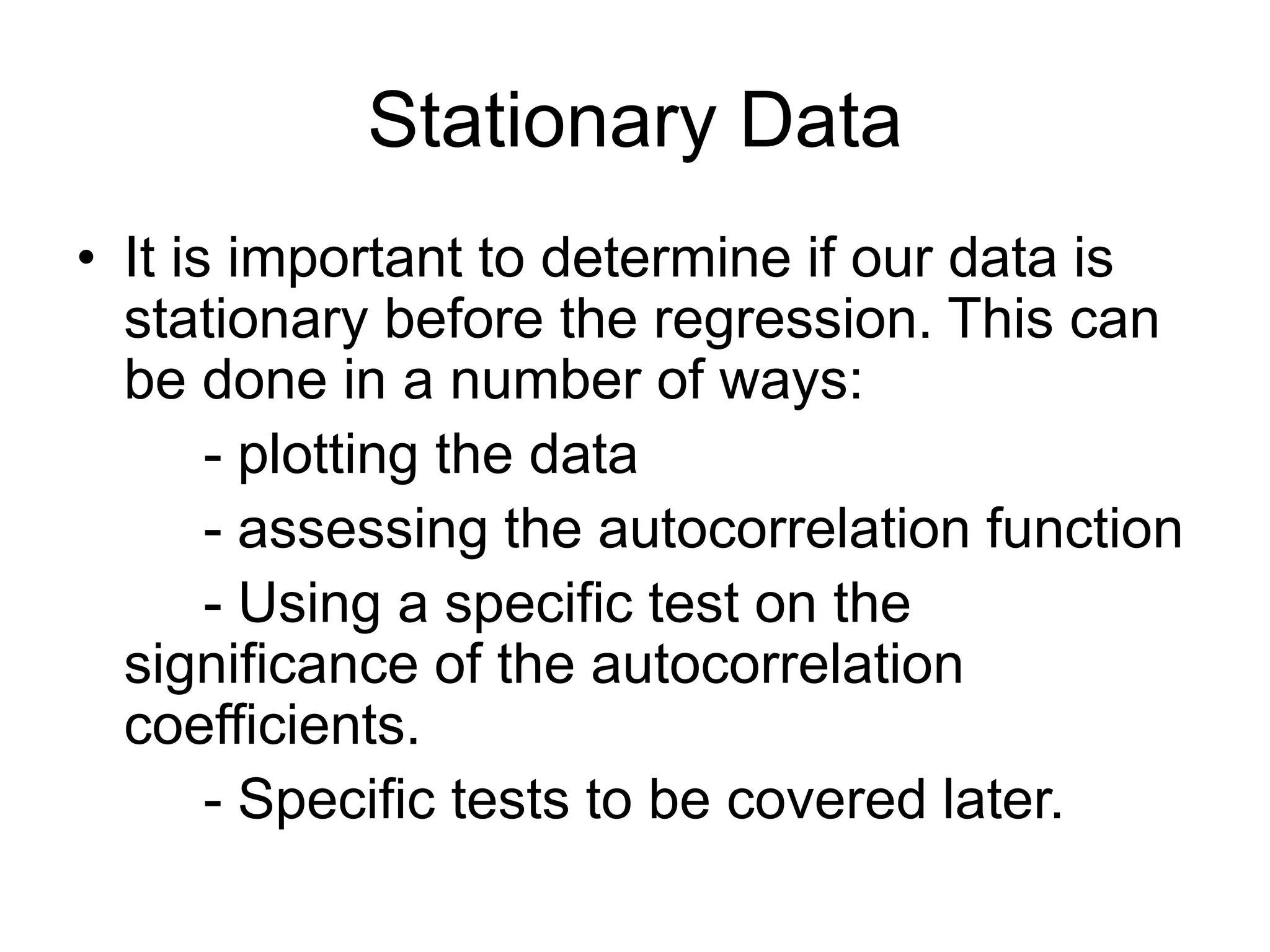 Stationary Data

• It is important to determine if our data is stationary before the regression. This can be done in a number of ways:

- plotting the data

- assessing the autocorrelation function

- Using a specific test on the significance of the autocorrelation coefficients.

- Specific tests to be covered later.